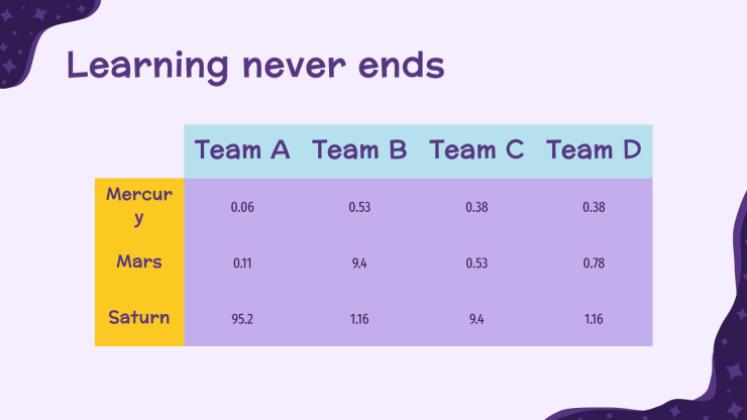 Learning never ends

| | Team A | Team B | Team C | Team D |
|---|---|---|---|---|
| Mercury | 0.06 | 0.53 | 0.38 | 0.38 |
| Mars | 0.11 | 9.4 | 0.53 | 0.78 |
| Saturn | 95.2 | 1.16 | 9.4 | 1.16 |